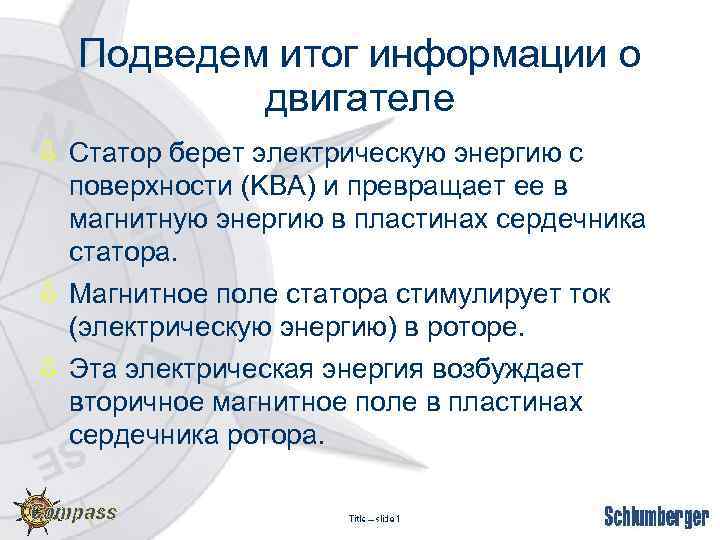 Подведем итог информации о двигателе

Статор берет электрическую энергию с поверхности (КВА) и превращает ее в магнитную энергию в пластинах сердечника статора.

Магнитное поле статора стимулирует ток (электрическую энергию) в роторе.

Эта электрическая энергия возбуждает вторичное магнитное поле в пластинах сердечника ротора.

Compass

Title – slide 1

Schlumberger